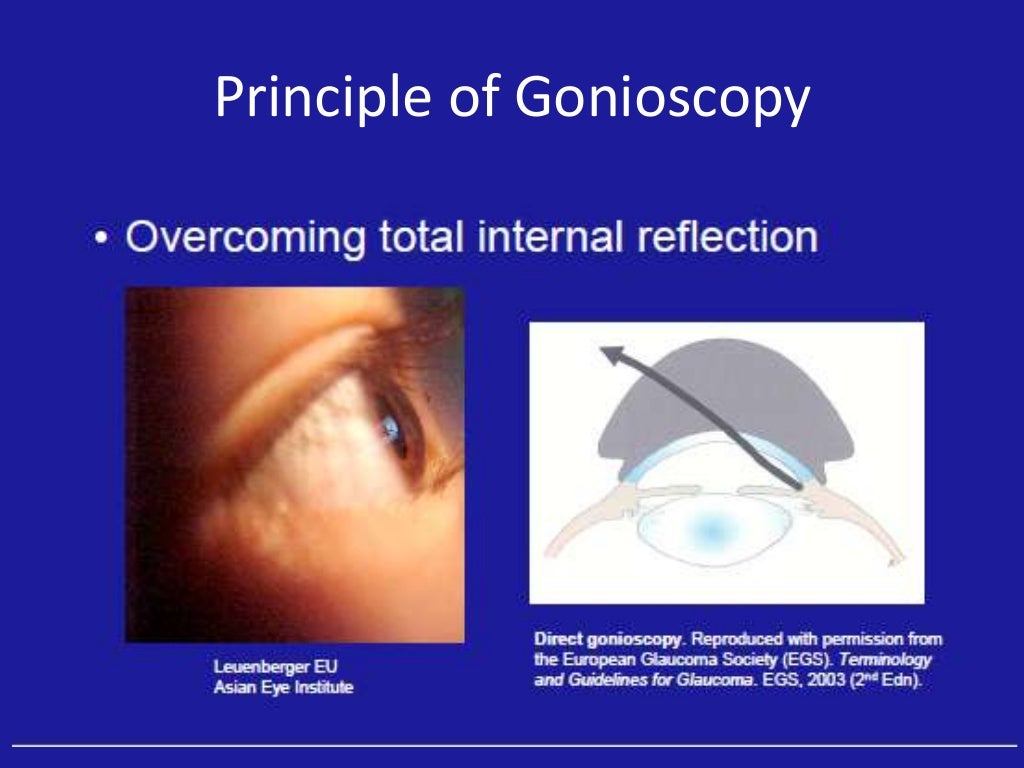 Principle of Gonioscopy

• Overcoming total internal reflection

Leuenberger EU
Asian Eye Institute

Direct gonioscopy. Reproduced with permission from the European Glaucoma Society (EGS). Terminology and Guidelines for Glaucoma. EGS, 2003 ($2^{nd}$ Edn).